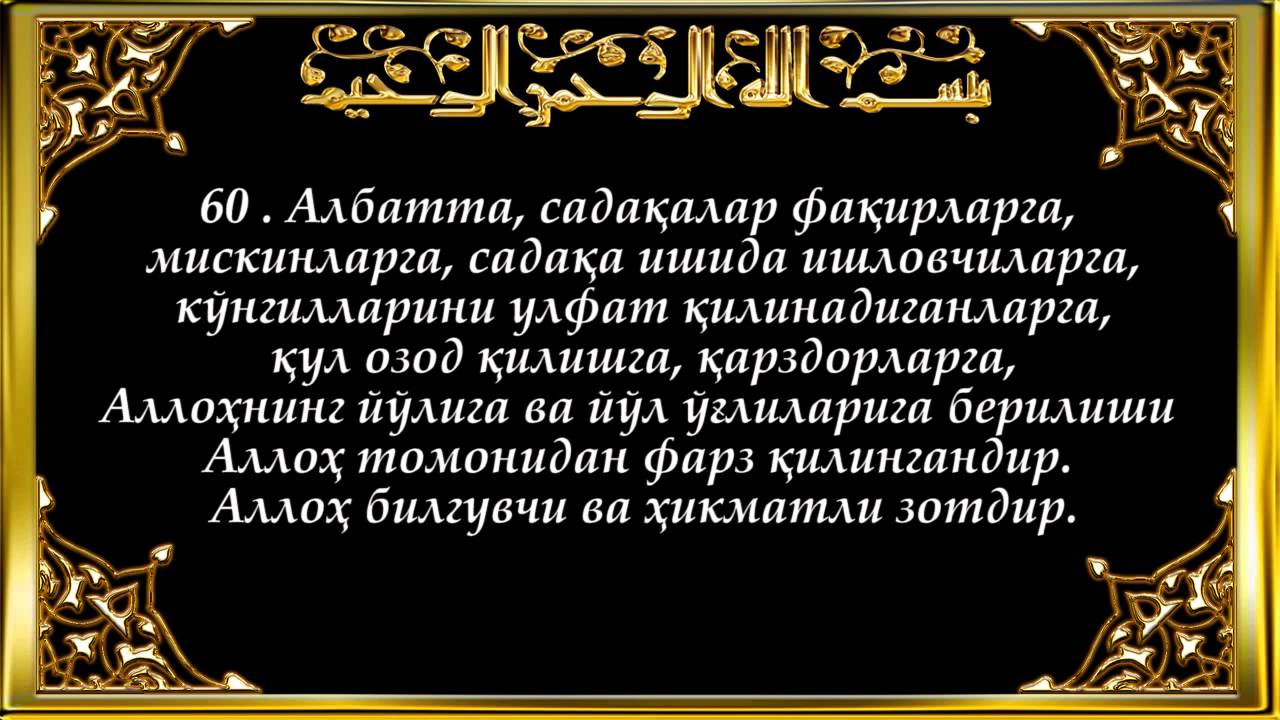 بسم الله الرحمن الرحيم

60 . Албатта, садақалар фақирларга, мискинларга, садақа ишида ишловчиларга, кўнгилларини улфат қилинадиганларга, қул озод қилишга, қарздорларга, Аллоҳнинг йўлига ва йўл ўғлиларига берилиши Аллоҳ томонидан фарз қилингандир. Аллоҳ билгувчи ва ҳикматли зотдир.